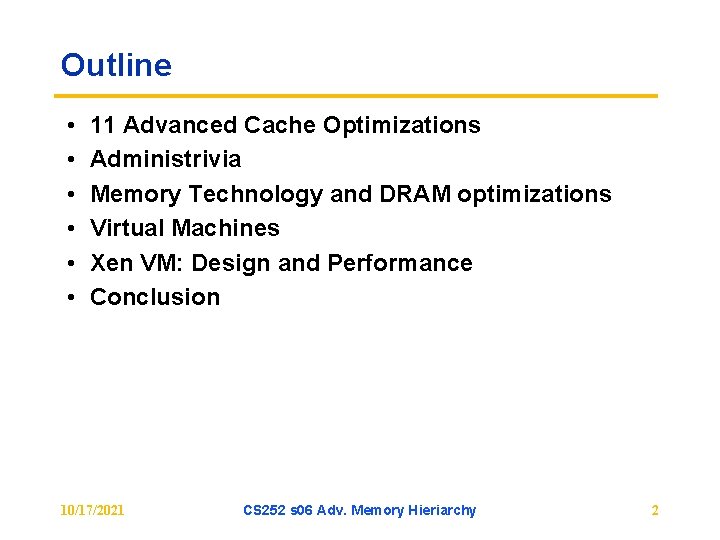 Outline

• 11 Advanced Cache Optimizations
• Administrivia
• Memory Technology and DRAM optimizations
• Virtual Machines
• Xen VM: Design and Performance
• Conclusion

10/17/2021

CS252 s06 Adv. Memory Hieriarchy

2